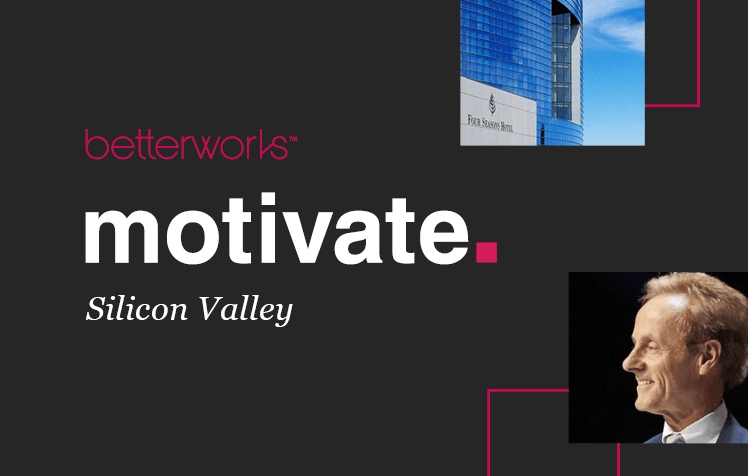 FOUR SEASONS HOTEL

betterworks™

motivate.

Silicon Valley